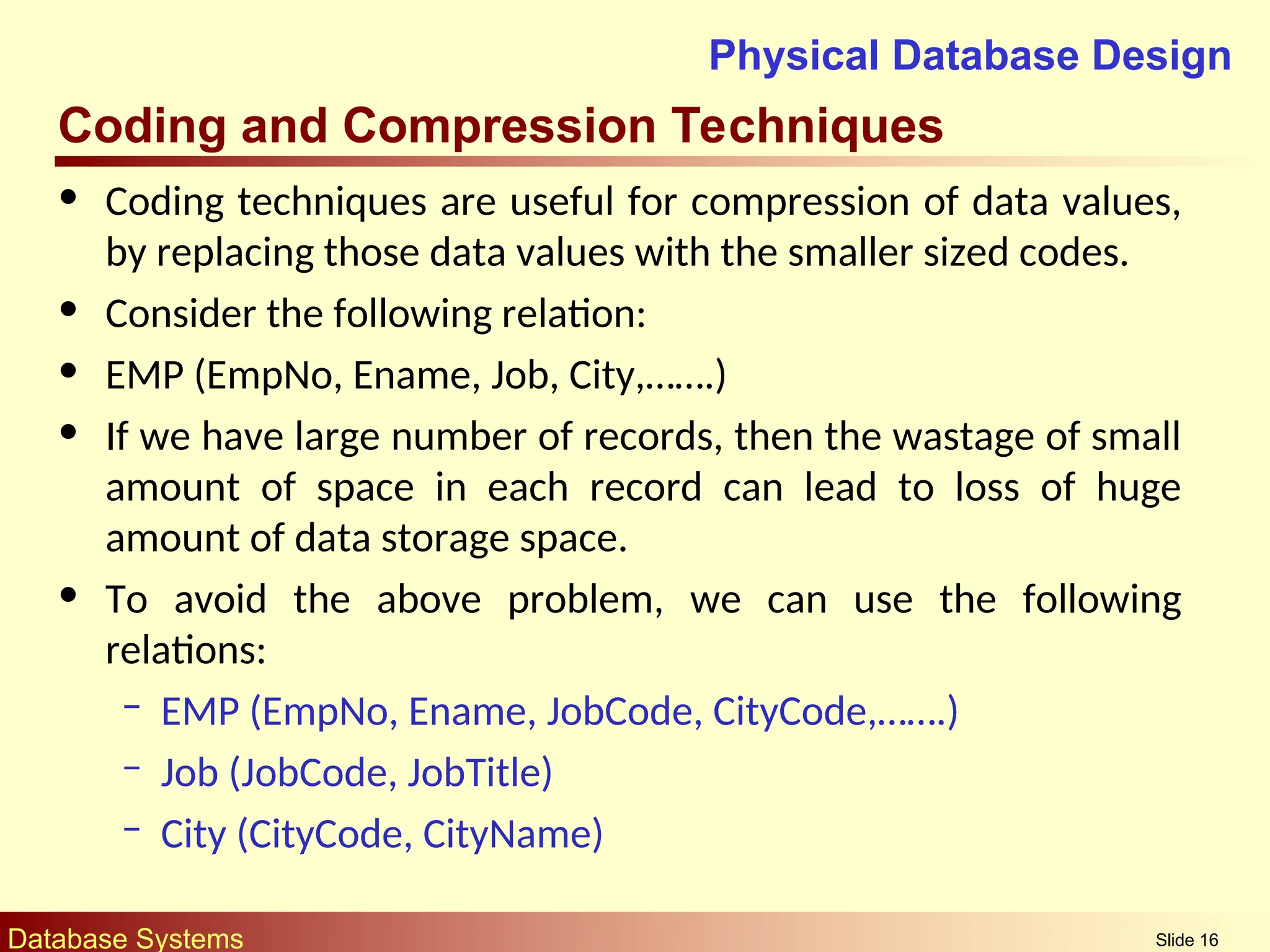 Physical Database Design

Coding and Compression Techniques

• Coding techniques are useful for compression of data values, by replacing those data values with the smaller sized codes.

• Consider the following relation:

• EMP (EmpNo, Ename, Job, City,…….)

• If we have large number of records, then the wastage of small amount of space in each record can lead to loss of huge amount of data storage space.

• To avoid the above problem, we can use the following relations:

– EMP (EmpNo, Ename, JobCode, CityCode,…….)

– Job (JobCode, JobTitle)

– City (CityCode, CityName)

Database Systems

Slide 16